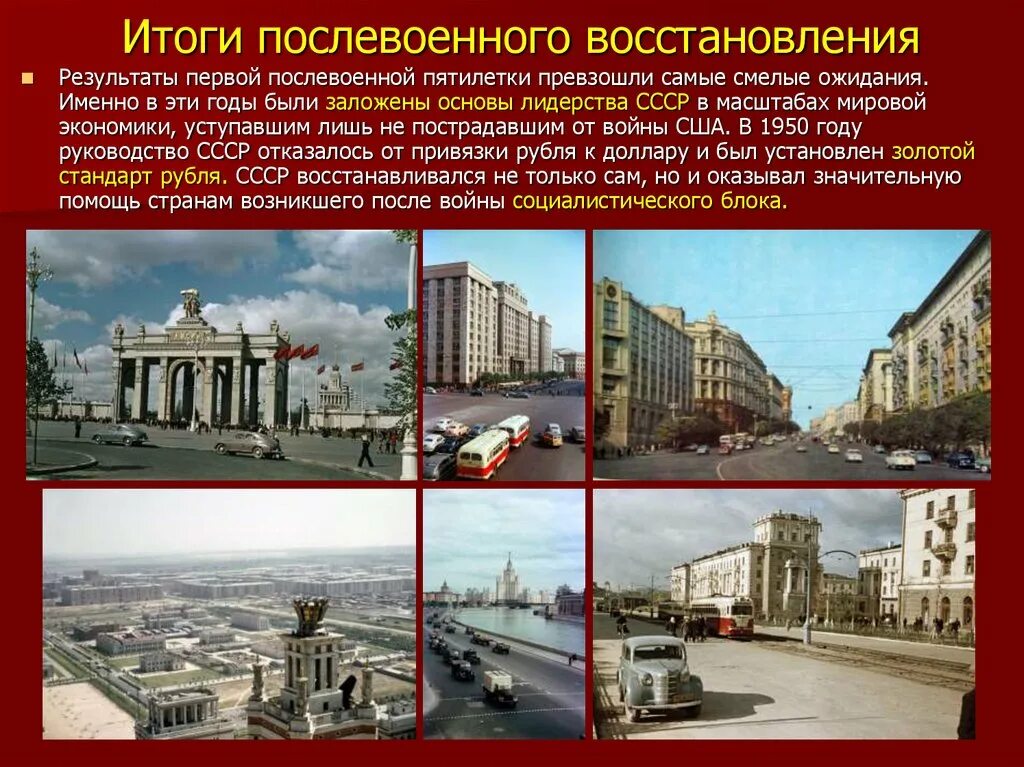 Итоги послевоенного восстановления

Результаты первой послевоенной пятилетки превзошли самые смелые ожидания. Именно в эти годы были заложены основы лидерства СССР в масштабах мировой экономики, уступавшим лишь не пострадавшим от войны США. В 1950 году руководство СССР отказалось от привязки рубля к доллару и был установлен золотой стандарт рубля. СССР восстанавливался не только сам, но и оказывал значительную помощь странам возникшего после войны социалистического блока.